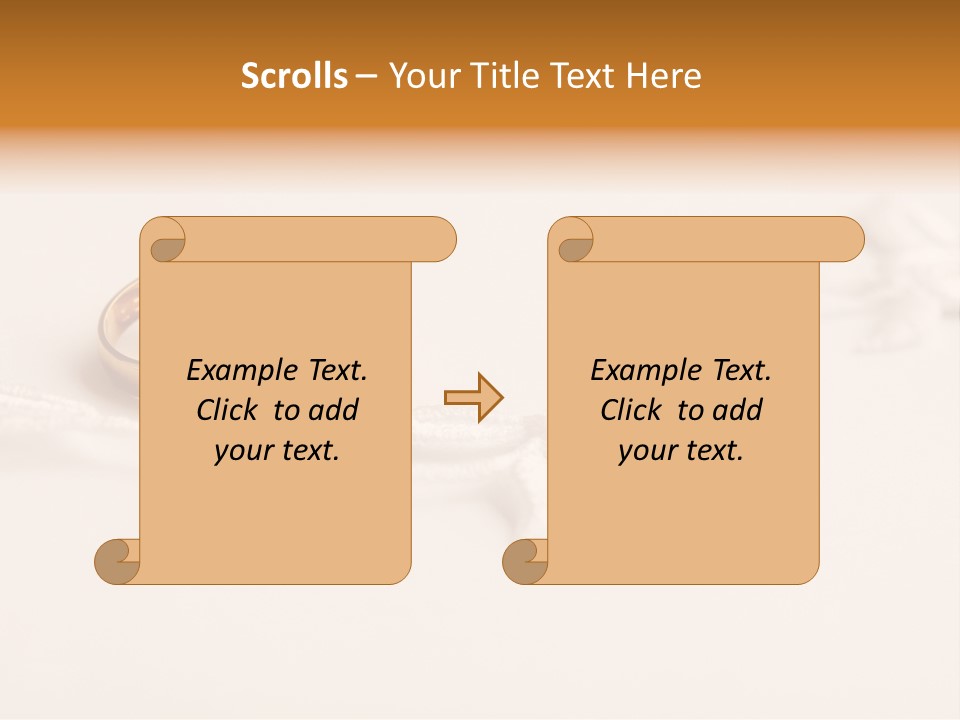 Scrolls – Your Title Text Here

Example Text. Click to add your text.

Example Text. Click to add your text.